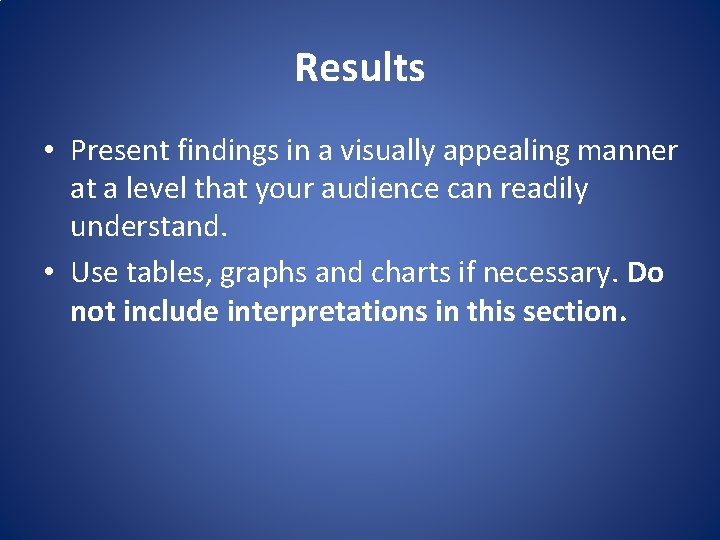 Results

• Present findings in a visually appealing manner at a level that your audience can readily understand.

• Use tables, graphs and charts if necessary. Do not include interpretations in this section.